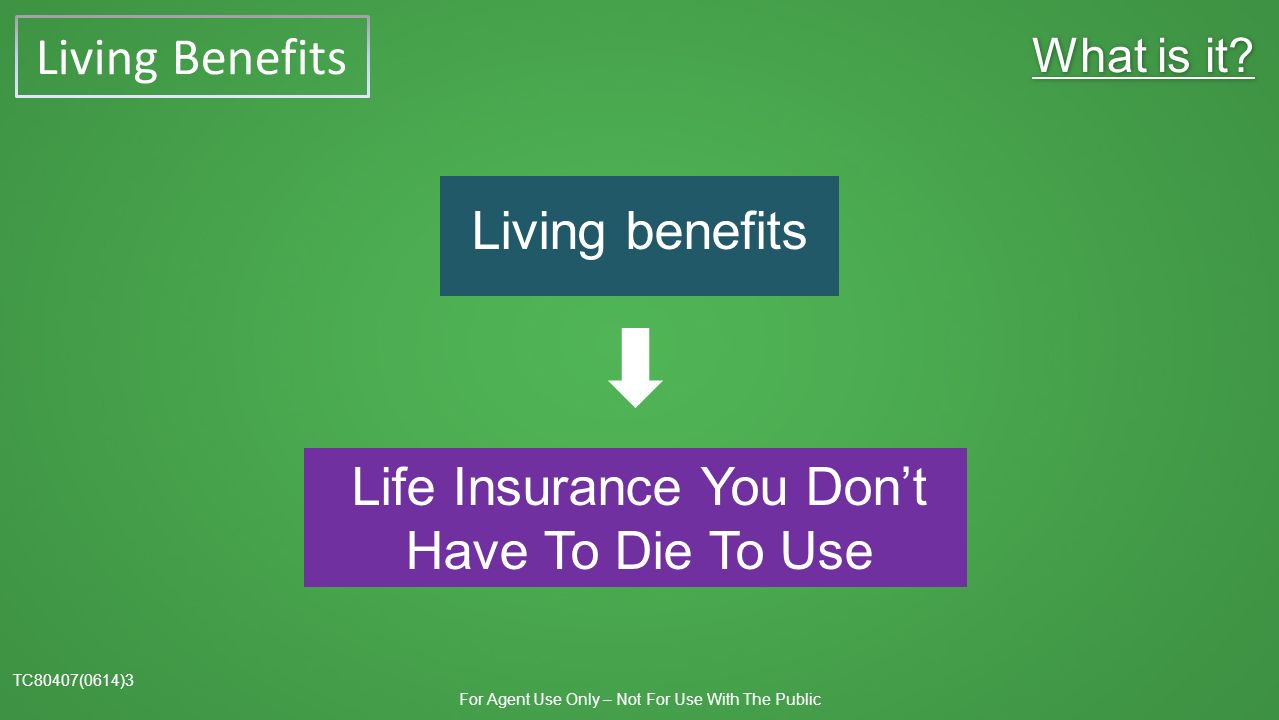 Living Benefits

What is it?

Living benefits

Life Insurance You Don’t Have To Die To Use

TC80407(0614)3

For Agent Use Only – Not For Use With The Public